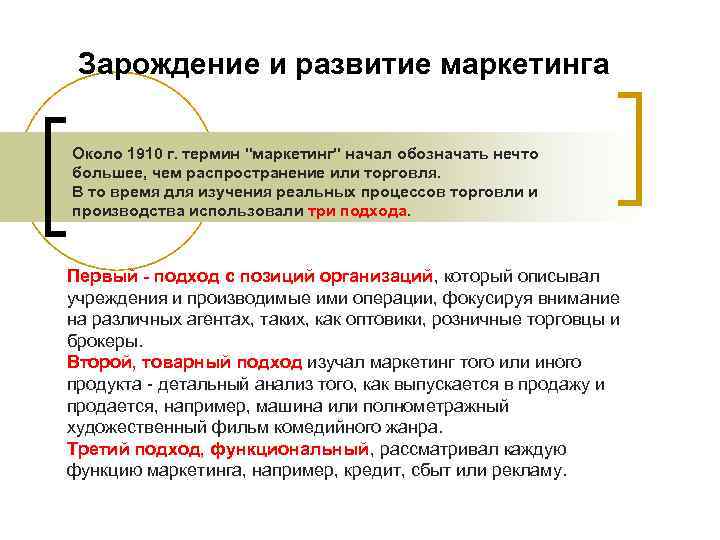 Зарождение и развитие маркетинга

Около 1910 г. термин "маркетинг" начал обозначать нечто большее, чем распространение или торговля.
В то время для изучения реальных процессов торговли и производства использовали три подхода.

Первый - подход с позиций организаций, который описывал учреждения и производимые ими операции, фокусируя внимание на различных агентах, таких, как оптовики, розничные торговцы и брокеры.
Второй, товарный подход изучал маркетинг того или иного продукта - детальный анализ того, как выпускается в продажу и продается, например, машина или полнометражный художественный фильм комедийного жанра.
Третий подход, функциональный, рассматривал каждую функцию маркетинга, например, кредит, сбыт или рекламу.